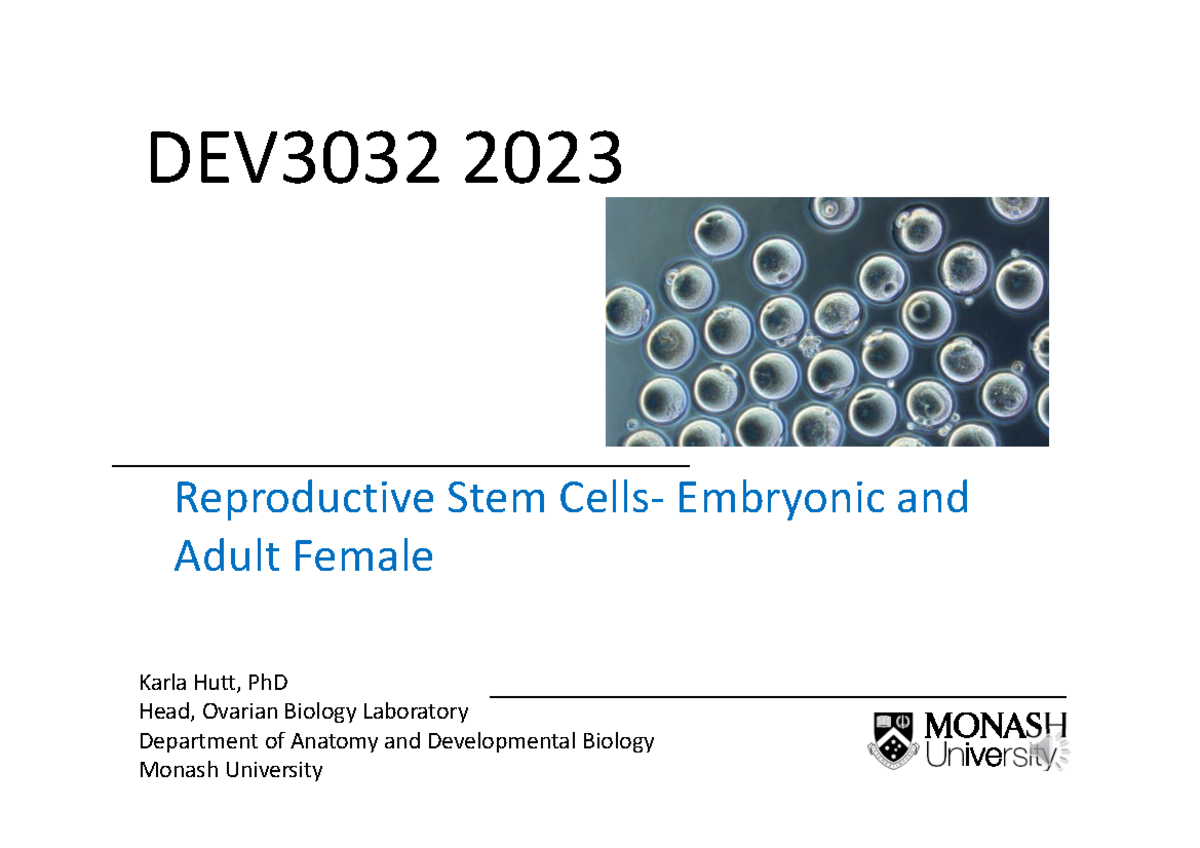 DEV3032 2023

Reproductive Stem Cells- Embryonic and Adult Female

Karla Hutt, PhD
Head, Ovarian Biology Laboratory
Department of Anatomy and Developmental Biology
Monash University

MONASH University